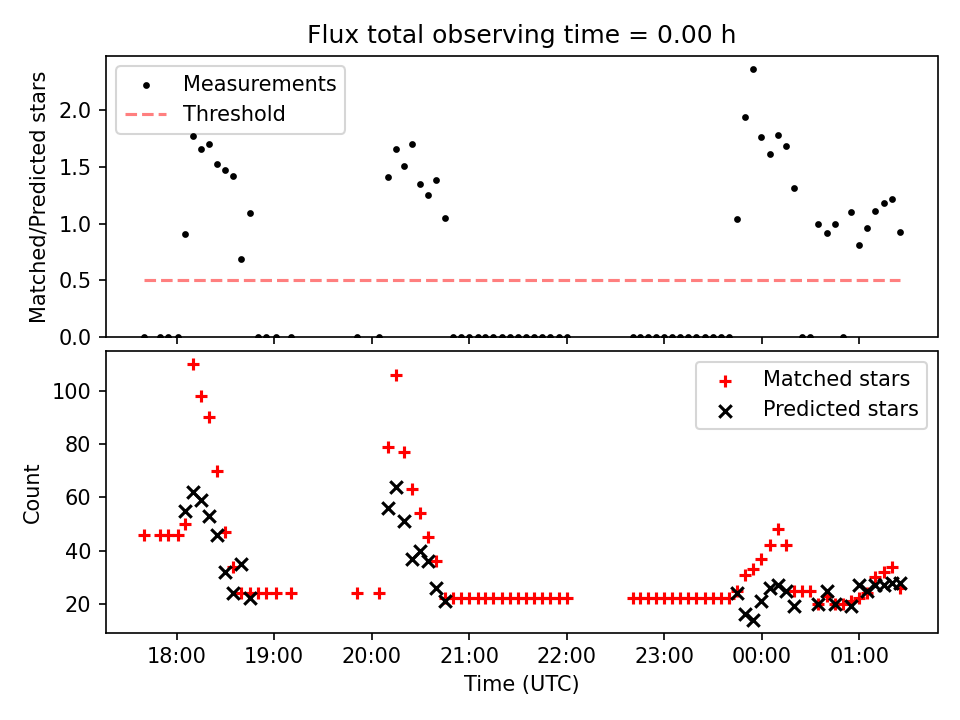 Flux total observing time = 0.00 h

Measurements
Threshold

Matched/Predicted stars

2.0
1.5
1.0
0.5
0.0

Matched stars
Predicted stars

Count

100
80
60
40
20

18:00
19:00
20:00
21:00
22:00
23:00
00:00
01:00

Time (UTC)